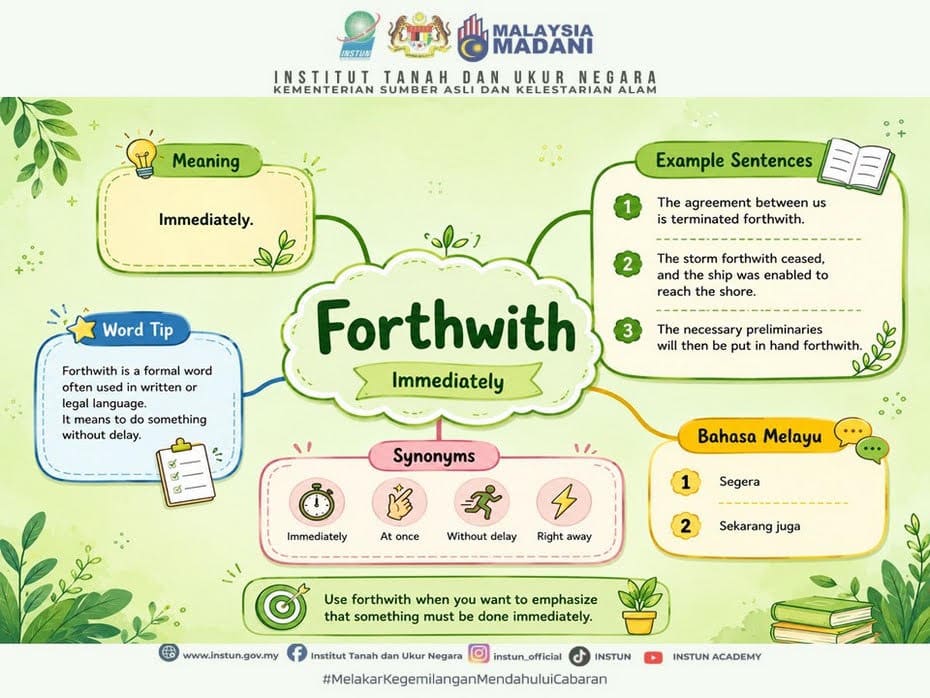 INSTUN

MALAYSIA MADANI

INSTITUT TANAH DAN UKUR NEGARA
KEMENTERIAN SUMBER ASLI DAN KELESTARIAN ALAM

Meaning

Immediately.

Word Tip

Forthwith is a formal word often used in written or legal language. It means to do something without delay.

Forthwith

Immediately

Example Sentences

1 The agreement between us is terminated forthwith.

2 The storm forthwith ceased, and the ship was enabled to reach the shore.

3 The necessary preliminaries will then be put in hand forthwith.

Bahasa Melayu

1 Segera

2 Sekarang juga

Synonyms

Immediately
At once
Without delay
Right away

Use forthwith when you want to emphasize that something must be done immediately.

www.instun.gov.my Institut Tanah dan Ukur Negara instun_official INSTUN INSTUN ACADEMY

#MelakarKegemilanganMendahuluiCabaran